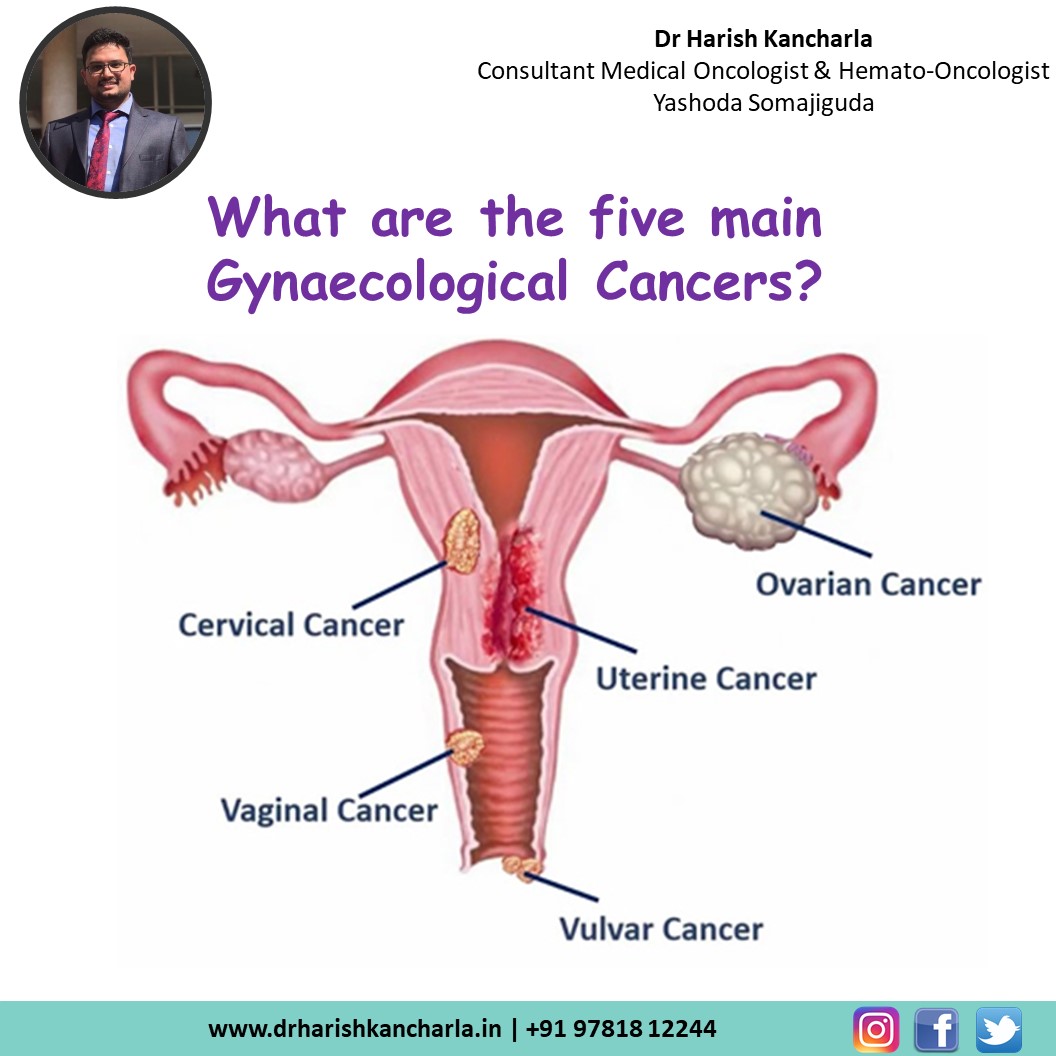 Dr Harish Kancharla
Consultant Medical Oncologist & Hemato-Oncologist
Yashoda Somajiguda

What are the five main Gynaecological Cancers?

Ovarian Cancer
Cervical Cancer
Uterine Cancer
Vaginal Cancer
Vulvar Cancer

www.drharishkancharla.in | +91 97818 12244